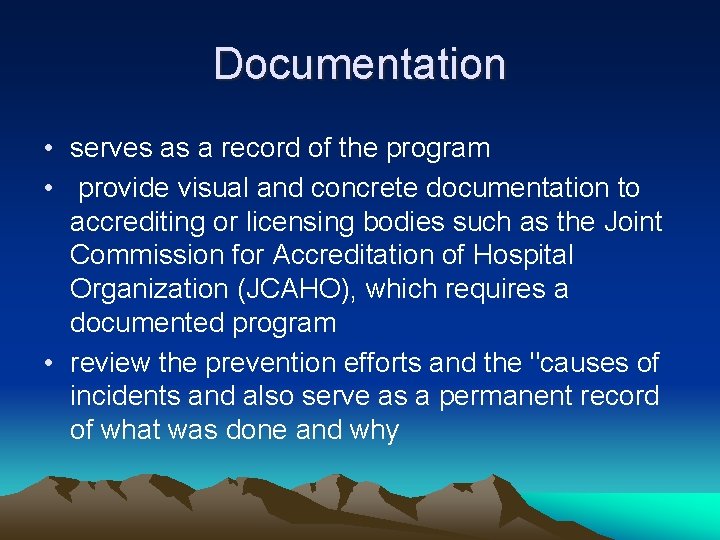 Documentation

• serves as a record of the program
• provide visual and concrete documentation to accrediting or licensing bodies such as the Joint Commission for Accreditation of Hospital Organization (JCAHO), which requires a documented program
• review the prevention efforts and the "causes of incidents and also serve as a permanent record of what was done and why